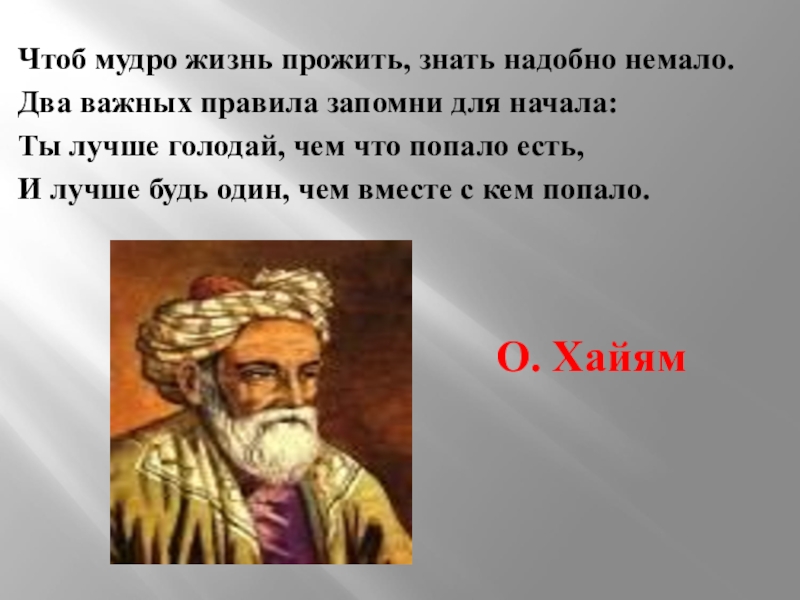 Чтоб мудро жизнь прожить, знать надобно немало.
Два важных правила запомни для начала:
Ты лучше голодай, чем что попало есть,
И лучше будь один, чем вместе с кем попало.

О. Хайям